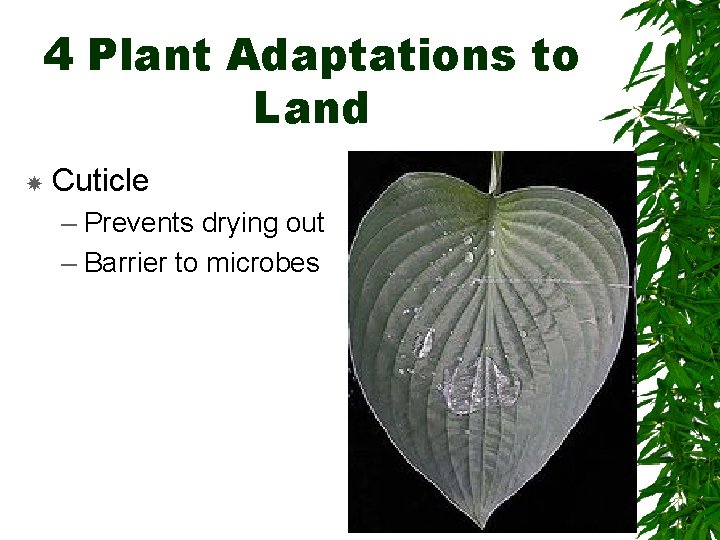 4 Plant Adaptations to Land

Cuticle
– Prevents drying out
– Barrier to microbes